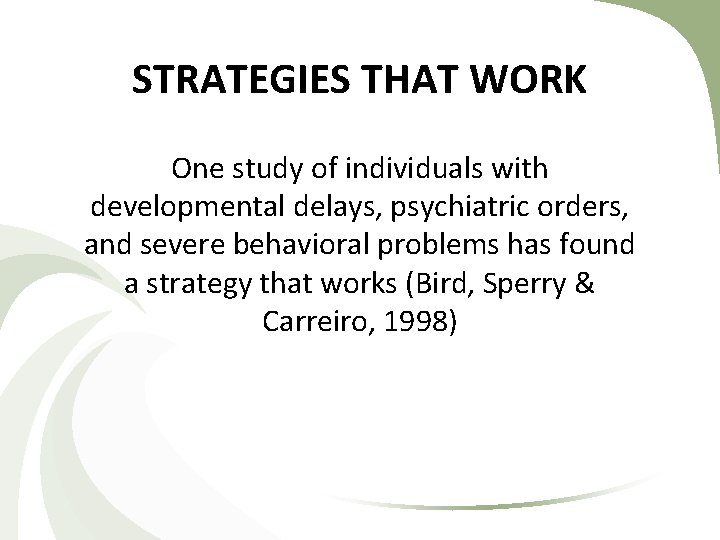 STRATEGIES THAT WORK

One study of individuals with developmental delays, psychiatric orders, and severe behavioral problems has found a strategy that works (Bird, Sperry & Carreiro, 1998)